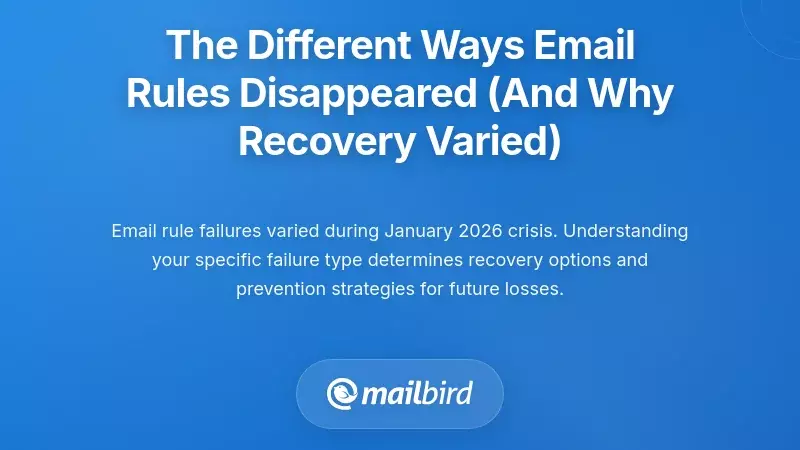 The Different Ways Email Rules Disappeared (And Why Recovery Varied)

Email rule failures varied during January 2026 crisis. Understanding your specific failure type determines recovery options and prevention strategies for future losses.

mailbird